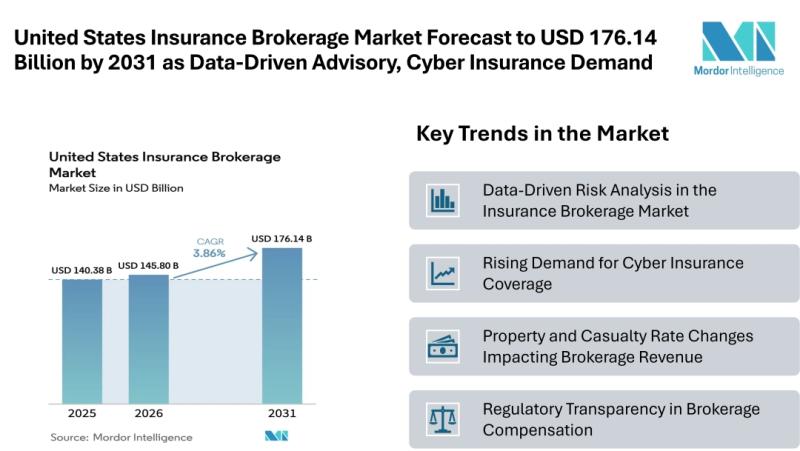 United States Insurance Brokerage Market Forecast to USD 176.14 Billion by 2031 as Data-Driven Advisory, Cyber Insurance Demand

Mordor Intelligence

United States Insurance Brokerage Market
Market Size in USD Billion

CAGR 3.86%

USD 140.38 B
USD 145.80 B
USD 176.14 B

2025
2026
2031

Source: Mordor Intelligence

Key Trends in the Market

Data-Driven Risk Analysis in the Insurance Brokerage Market

Rising Demand for Cyber Insurance Coverage

Property and Casualty Rate Changes Impacting Brokerage Revenue

Regulatory Transparency in Brokerage Compensation